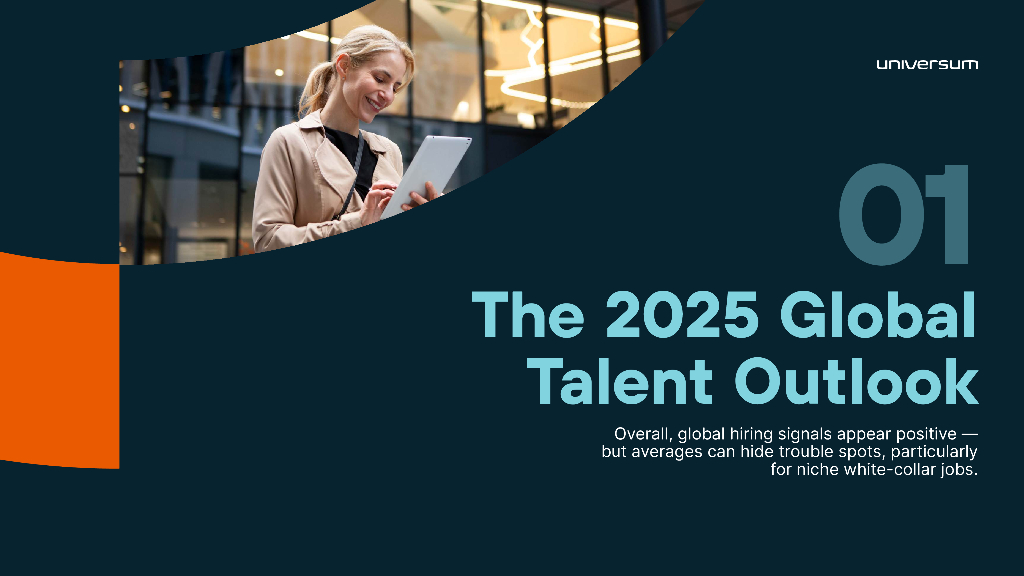 universum

01

The 2025 Global Talent Outlook

Overall, global hiring signals appear positive — but averages can hide trouble spots, particularly for niche white-collar jobs.